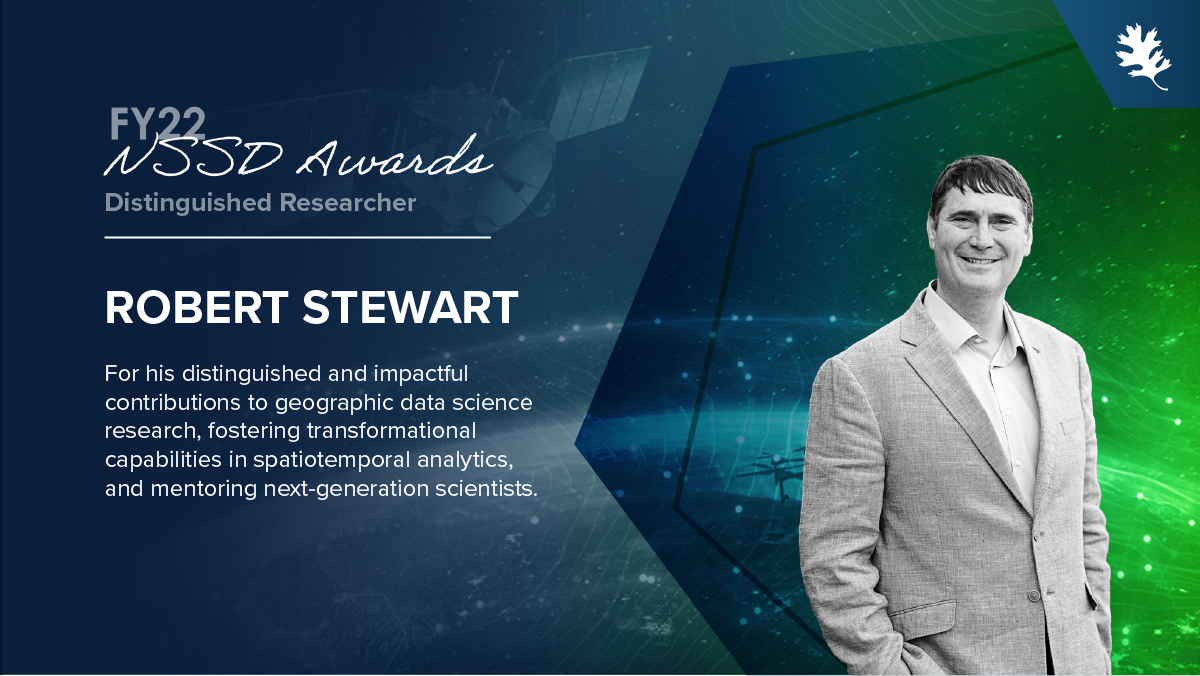 FY22
NSSD Awards
Distinguished Researcher

ROBERT STEWART

For his distinguished and impactful contributions to geographic data science research, fostering transformational capabilities in spatiotemporal analytics, and mentoring next-generation scientists.